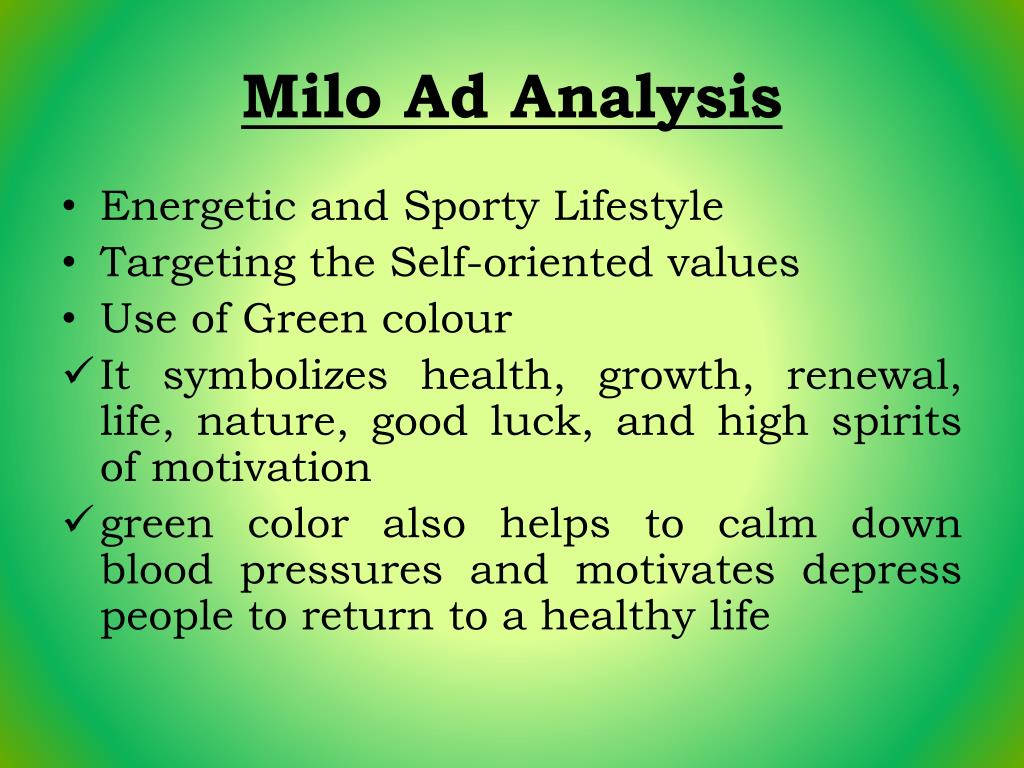 Milo Ad Analysis

• Energetic and Sporty Lifestyle
• Targeting the Self-oriented values
• Use of Green colour
✓ It symbolizes health, growth, renewal, life, nature, good luck, and high spirits of motivation
✓ green color also helps to calm down blood pressures and motivates depress people to return to a healthy life